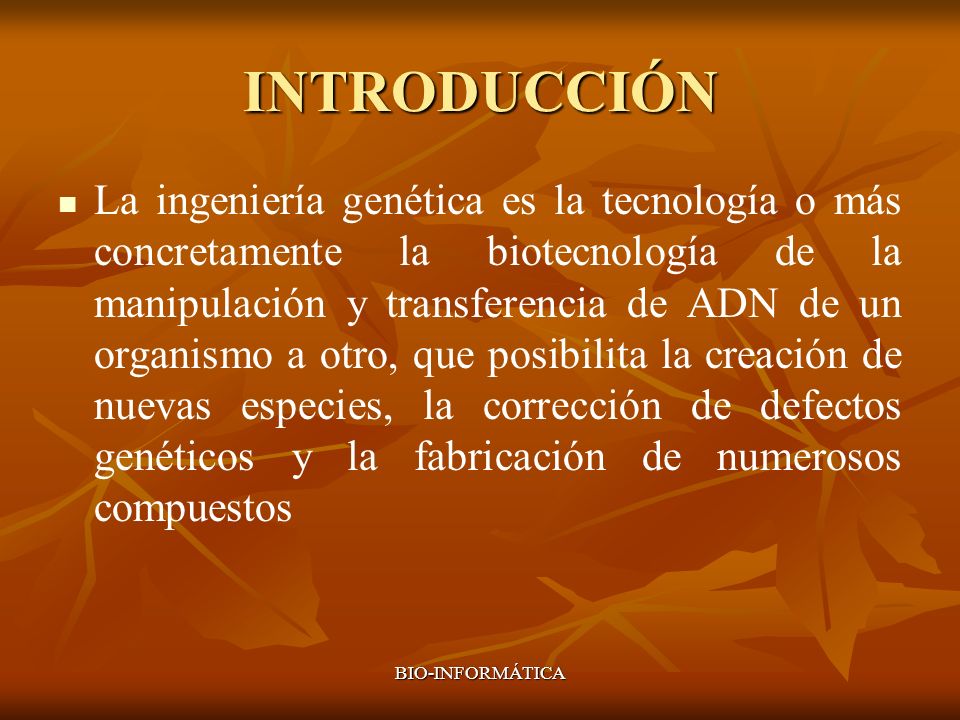 INTRODUCCIÓN

▪ La ingeniería genética es la tecnología o más concretamente la biotecnología de la manipulación y transferencia de ADN de un organismo a otro, que posibilita la creación de nuevas especies, la corrección de defectos genéticos y la fabricación de numerosos compuestos

BIO-INFORMÁTICA